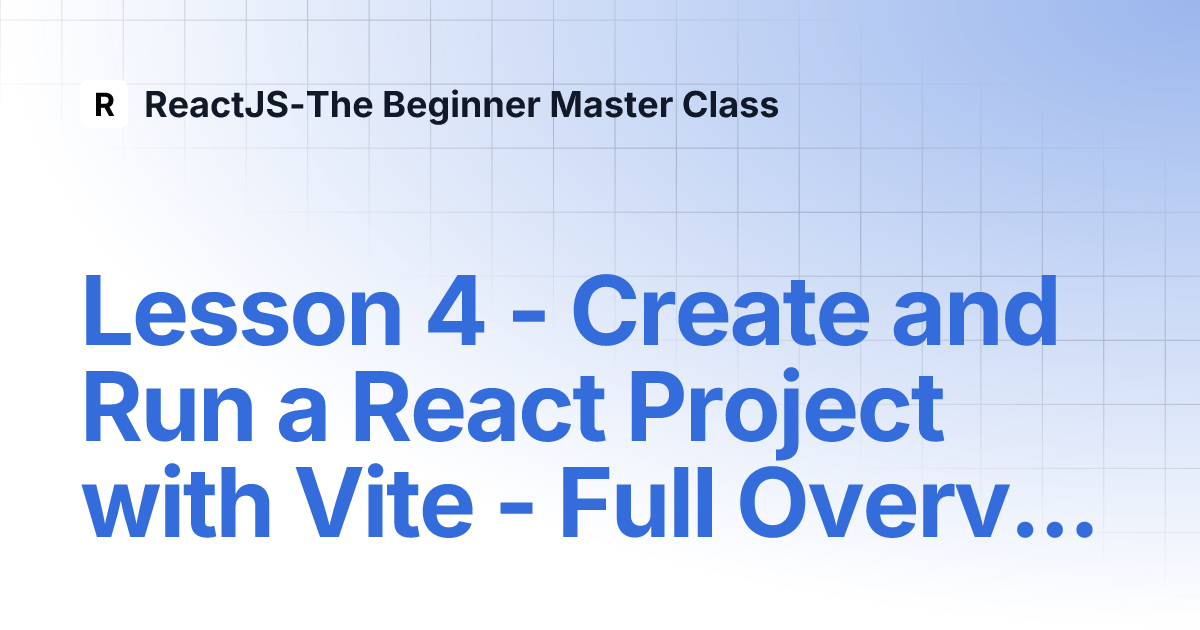 R ReactJS-The Beginner Master Class

Lesson 4 - Create and Run a React Project with Vite - Full Overv...